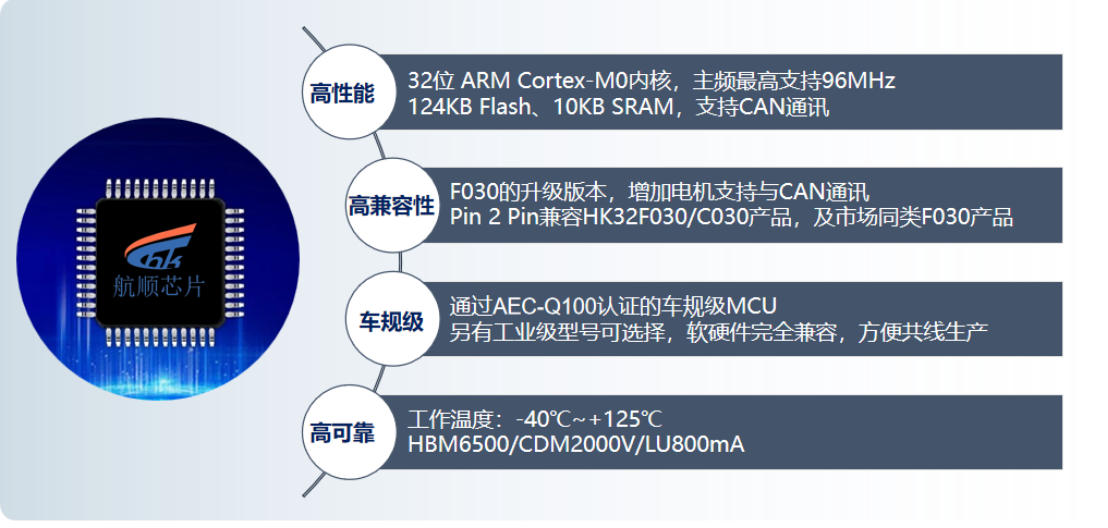 航顺芯片

高性能

32位 ARM Cortex-M0内核，主频最高支持96MHz
124KB Flash、10KB SRAM，支持CAN通讯

高兼容性

F030的升级版本，增加电机支持与CAN通讯
Pin 2 Pin兼容HK32F030/C030产品，及市场同类F030产品

车规级

通过AEC-Q100认证的车规级MCU
另有工业级型号可选择，软硬件完全兼容，方便共线生产

高可靠

工作温度：-40℃~+125℃
HBM6500/CDM2000V/LU800mA